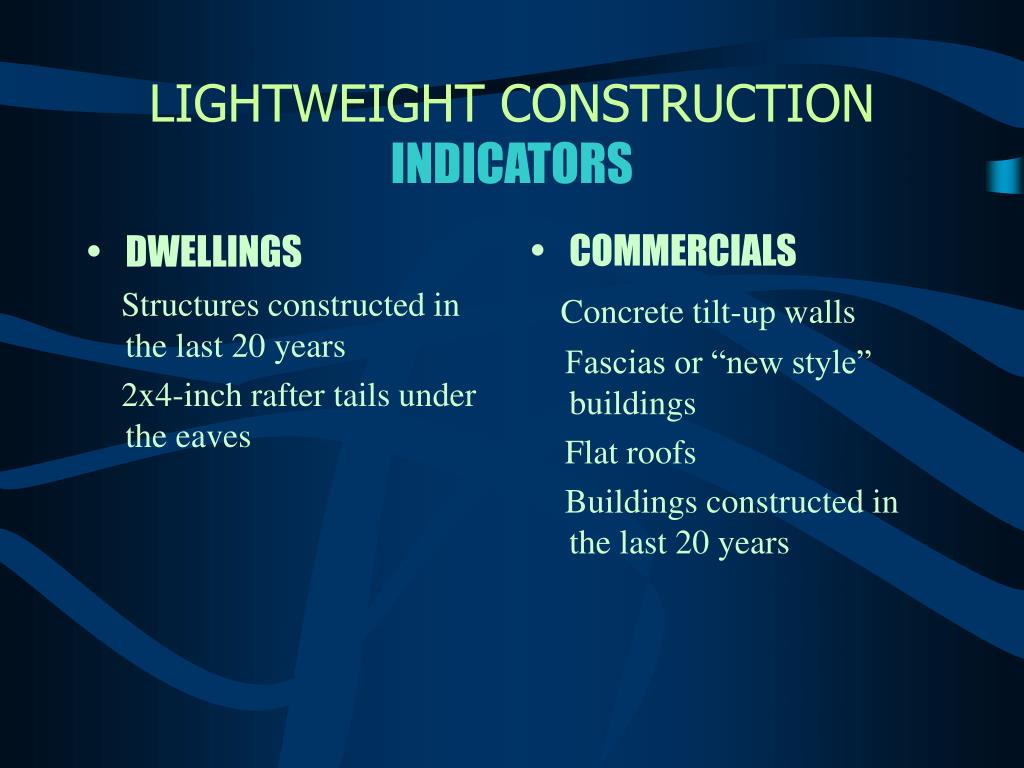 LIGHTWEIGHT CONSTRUCTION
INDICATORS

• DWELLINGS

Structures constructed in the last 20 years

2x4-inch rafter tails under the eaves

• COMMERCIALS

Concrete tilt-up walls

Fascias or “new style” buildings

Flat roofs

Buildings constructed in the last 20 years